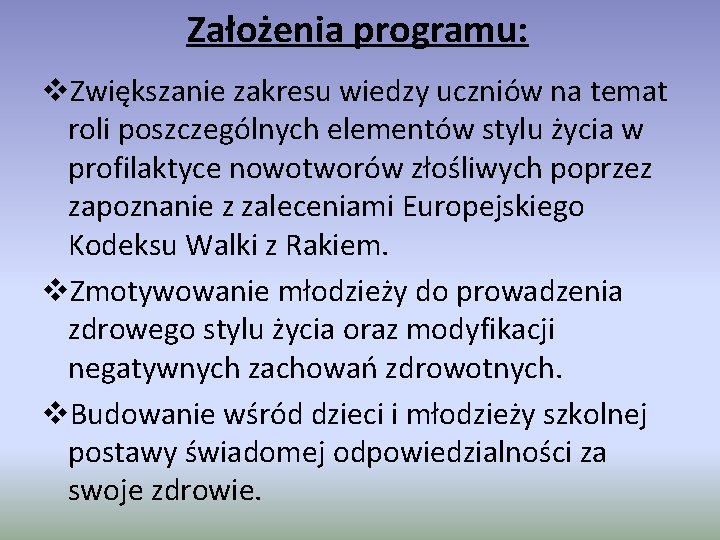 Założenia programu:

❖Zwiększanie zakresu wiedzy uczniów na temat roli poszczególnych elementów stylu życia w profilaktyce nowotworów złośliwych poprzez zapoznanie z zaleceniami Europejskiego Kodeksu Walki z Rakiem.

❖Zmotywowanie młodzieży do prowadzenia zdrowego stylu życia oraz modyfikacji negatywnych zachowań zdrowotnych.

❖Budowanie wśród dzieci i młodzieży szkolnej postawy świadomej odpowiedzialności za swoje zdrowie.